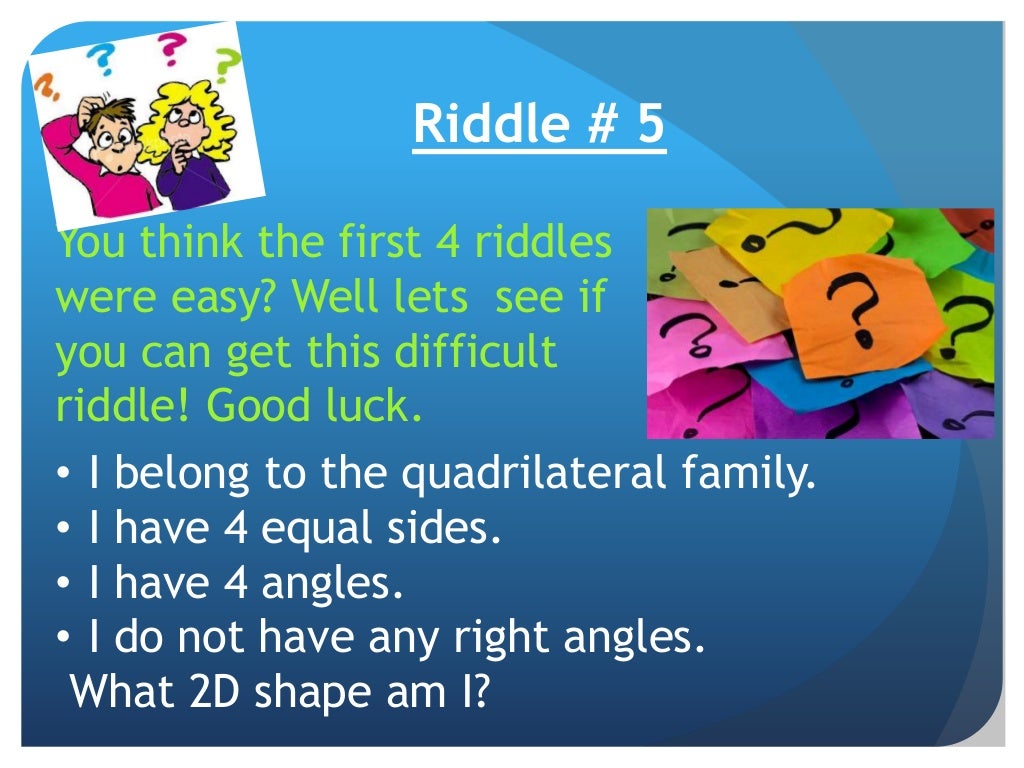 Riddle # 5

You think the first 4 riddles were easy? Well lets see if you can get this difficult riddle! Good luck.

• I belong to the quadrilateral family.
• I have 4 equal sides.
• I have 4 angles.
• I do not have any right angles.
What 2D shape am I?